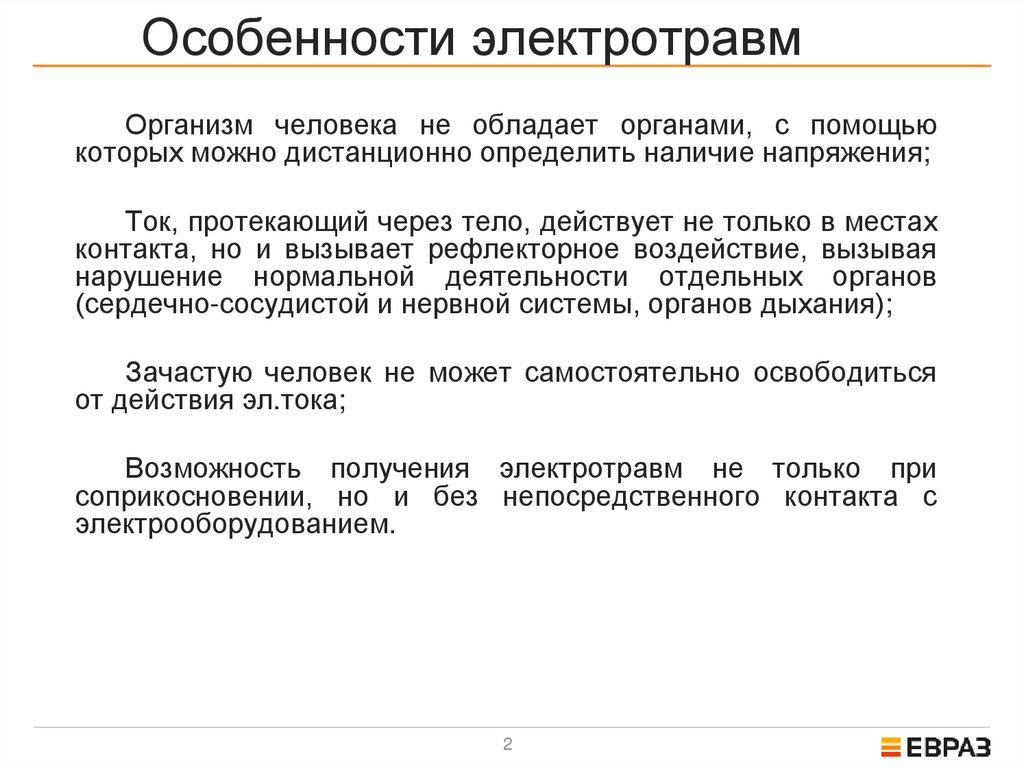 Особенности электротравм

Организм человека не обладает органами, с помощью которых можно дистанционно определить наличие напряжения;

Ток, протекающий через тело, действует не только в местах контакта, но и вызывает рефлекторное воздействие, вызывая нарушение нормальной деятельности отдельных органов (сердечно-сосудистой и нервной системы, органов дыхания);

Зачастую человек не может самостоятельно освободиться от действия эл.тока;

Возможность получения электротравм не только при соприкосновении, но и без непосредственного контакта с электрооборудованием.

2

ЕВРАЗ